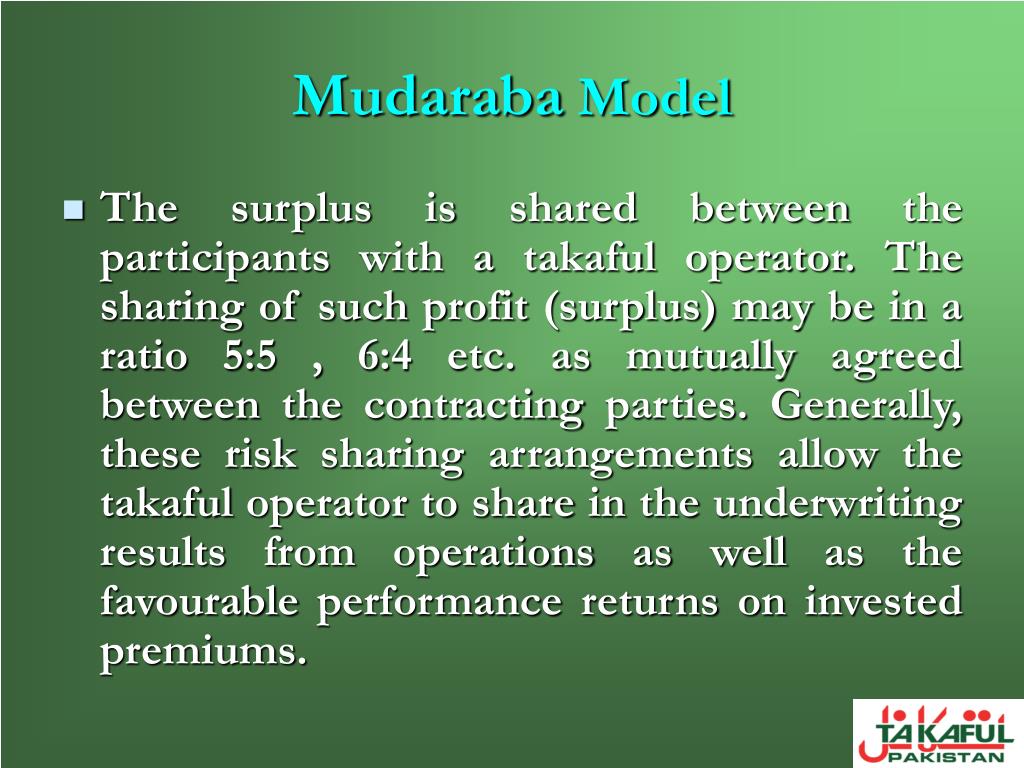 Mudaraba Model

The surplus is shared between the participants with a takaful operator. The sharing of such profit (surplus) may be in a ratio 5:5 , 6:4 etc. as mutually agreed between the contracting parties. Generally, these risk sharing arrangements allow the takaful operator to share in the underwriting results from operations as well as the favourable performance returns on invested premiums.

TAKAFUL PAKISTAN